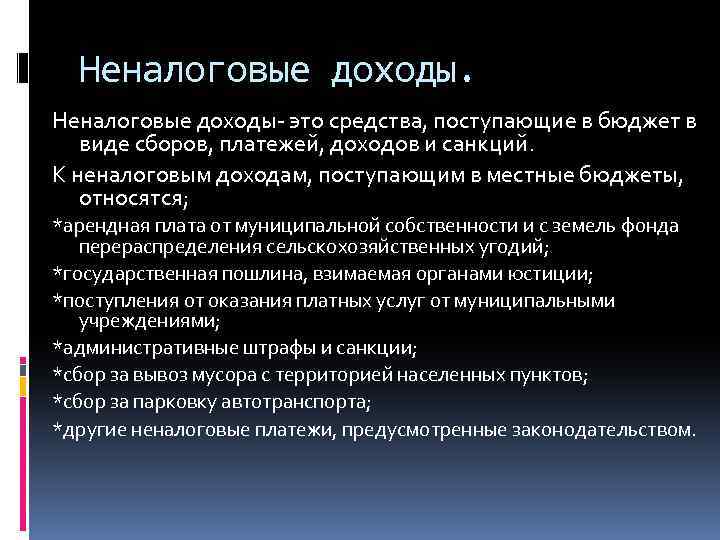 Неналоговые доходы.

Неналоговые доходы- это средства, поступающие в бюджет в виде сборов, платежей, доходов и санкций.

К неналоговым доходам, поступающим в местные бюджеты, относятся;

*арендная плата от муниципальной собственности и с земель фонда перераспределения сельскохозяйственных угодий;

*государственная пошлина, взимаемая органами юстиции;

*поступления от оказания платных услуг от муниципальными учреждениями;

*административные штрафы и санкции;

*сбор за вывоз мусора с территорией населенных пунктов;

*сбор за парковку автотранспорта;

*другие неналоговые платежи, предусмотренные законодательством.